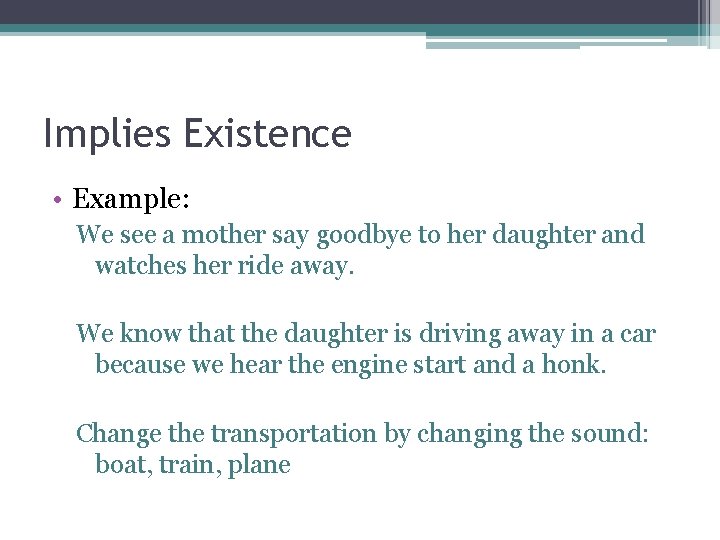 Implies Existence

• Example:

We see a mother say goodbye to her daughter and watches her ride away.

We know that the daughter is driving away in a car because we hear the engine start and a honk.

Change the transportation by changing the sound: boat, train, plane